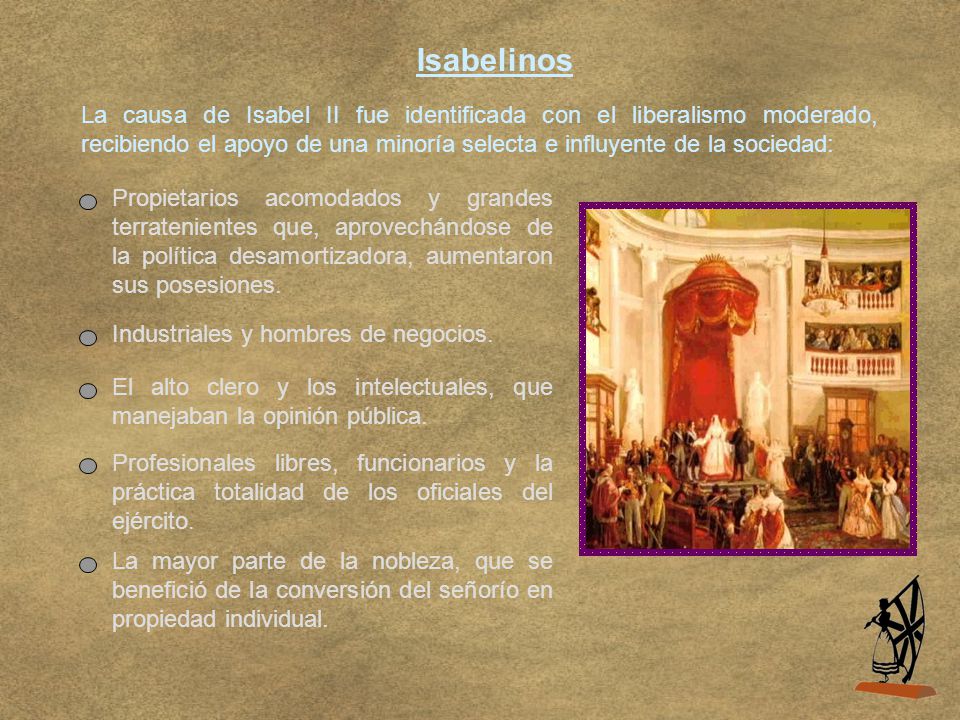 Isabelinos

La causa de Isabel II fue identificada con el liberalismo moderado, recibiendo el apoyo de una minoría selecta e influyente de la sociedad:

Propietarios acomodados y grandes terratenientes que, aprovechándose de la política desamortizadora, aumentaron sus posesiones.

Industriales y hombres de negocios.

El alto clero y los intelectuales, que manejaban la opinión pública.

Profesionales libres, funcionarios y la práctica totalidad de los oficiales del ejército.

La mayor parte de la nobleza, que se benefició de la conversión del señorío en propiedad individual.